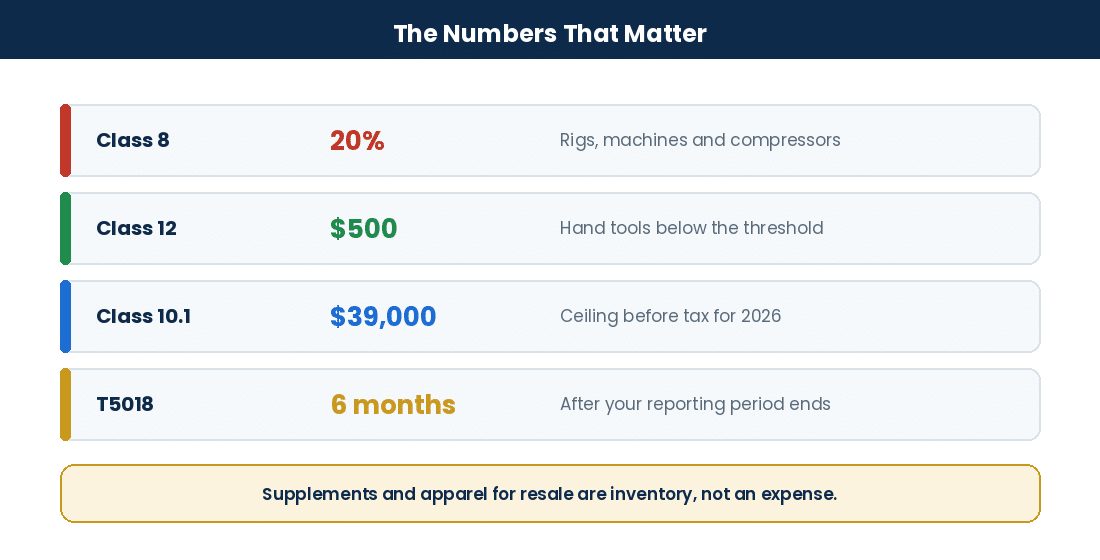 The Numbers That Matter

Class 8 20% Rigs, machines and compressors

Class 12 $500 Hand tools below the threshold

Class 10.1 $39,000 Ceiling before tax for 2026

T5018 6 months After your reporting period ends

Supplements and apparel for resale are inventory, not an expense.